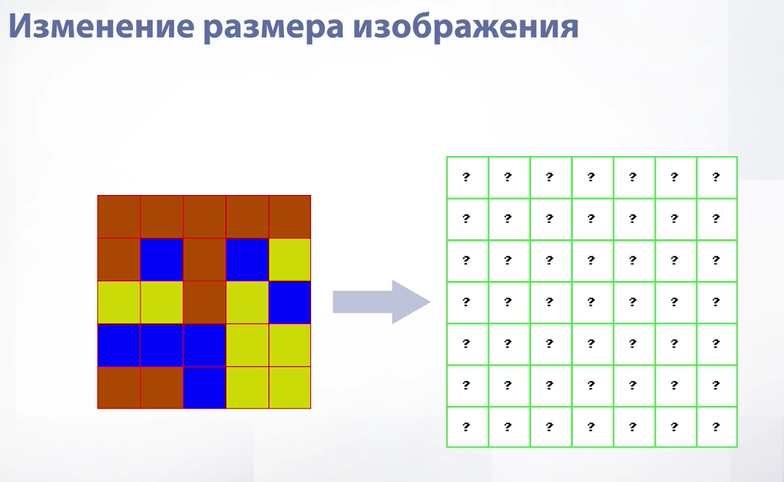 Изменение размера изображения

| ? | ? | ? | ? | ? | ? | ? |
|---|---|---|---|---|---|---|
| ? | ? | ? | ? | ? | ? | ? |
| ? | ? | ? | ? | ? | ? | ? |
| ? | ? | ? | ? | ? | ? | ? |
| ? | ? | ? | ? | ? | ? | ? |
| ? | ? | ? | ? | ? | ? | ? |
| ? | ? | ? | ? | ? | ? | ? |